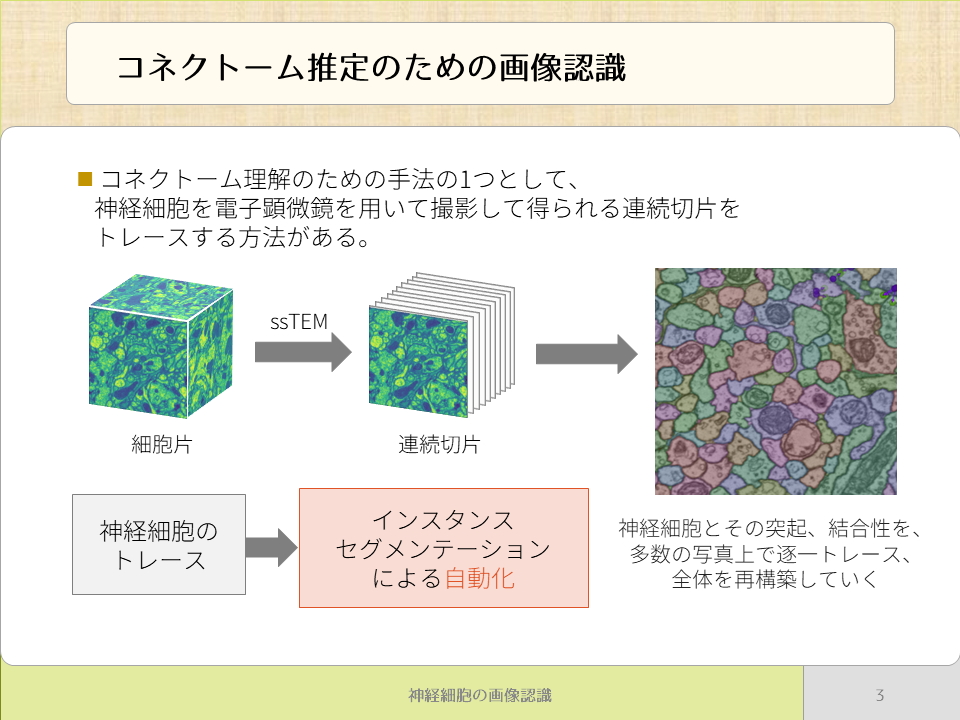 コネクトーム推定のための画像認識

■ コネクトーム理解のための手法の1つとして、神経細胞を電子顕微鏡を用いて撮影して得られる連続切片をトレースする方法がある。

ssTEM

細胞片

連続切片

神経細胞のトレース

インスタンスセグメンテーションによる自動化

神経細胞とその突起、結合性を、多数の写真上で逐一トレース、全体を再構築していく

神経細胞の画像認識

3